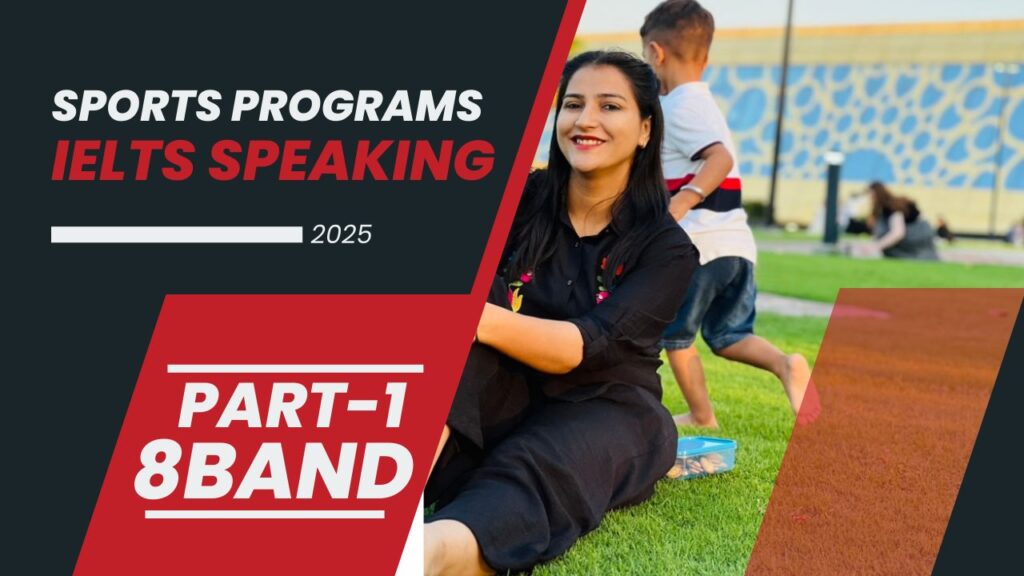 SPORTS PROGRAMS
IELTS SPEAKING

2025

PART-1
8BAND